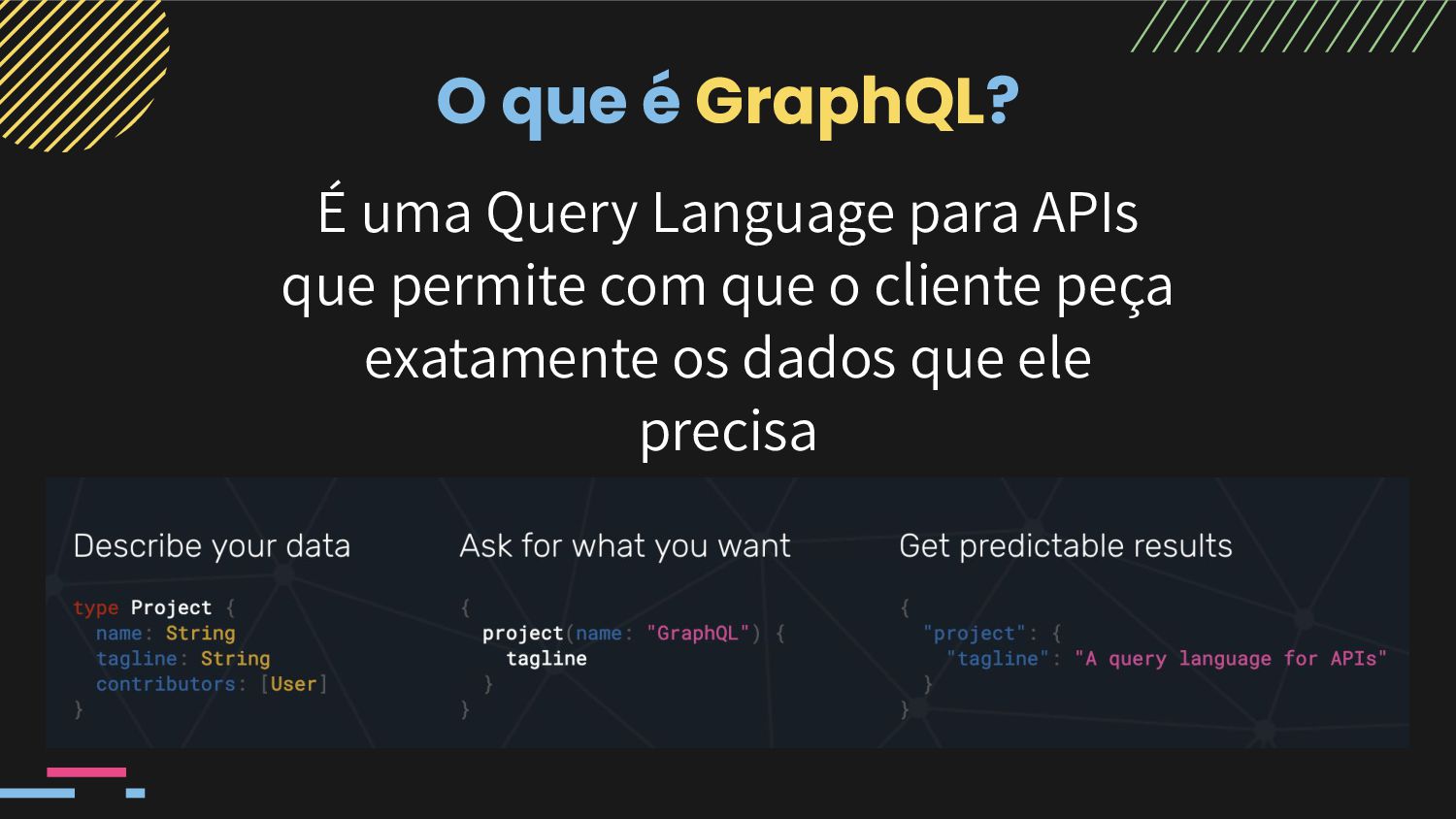 O que é GraphQL?

É uma Query Language para APIs que permite com que o cliente peça exatamente os dados que ele precisa

Describe your data

type Project {
  name: String
  tagline: String
  contributors: [User]
}

Ask for what you want

{
  project(name: "GraphQL") {
    tagline
  }
}

Get predictable results

{
  "project": {
    "tagline": "A query language for APIs"
  }
}